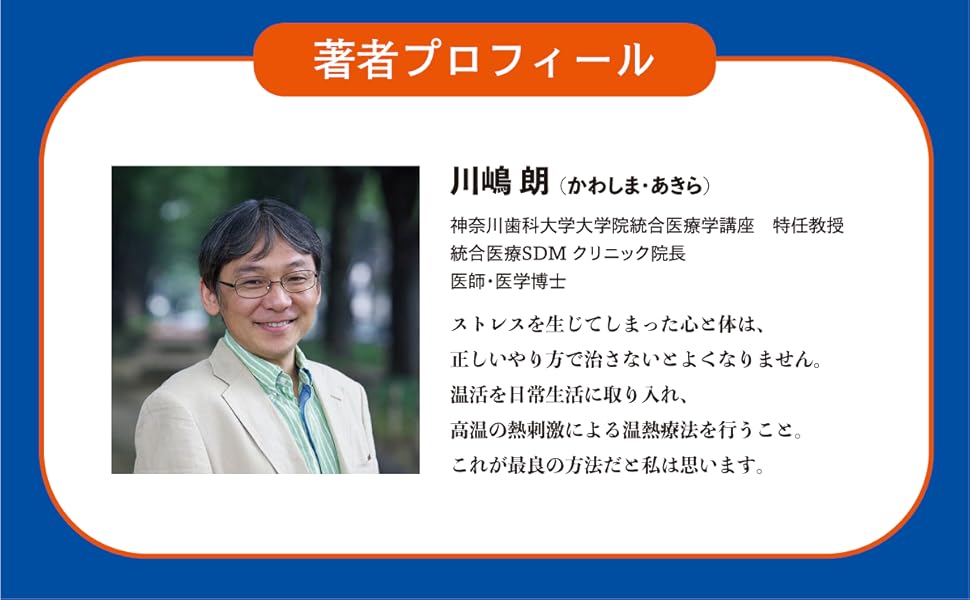 著者プロフィール

川嶋 朗（かわしま・あきら）

神奈川歯科大学大学院統合医療学講座　特任教授
統合医療SDM クリニック院長
医師・医学博士

ストレスを生じてしまった心と体は、
正しいやり方で治さないとよくなりません。
温活を日常生活に取り入れ、
高温の熱刺激による温熱療法を行うこと。
これが最良の方法だと私は思います。